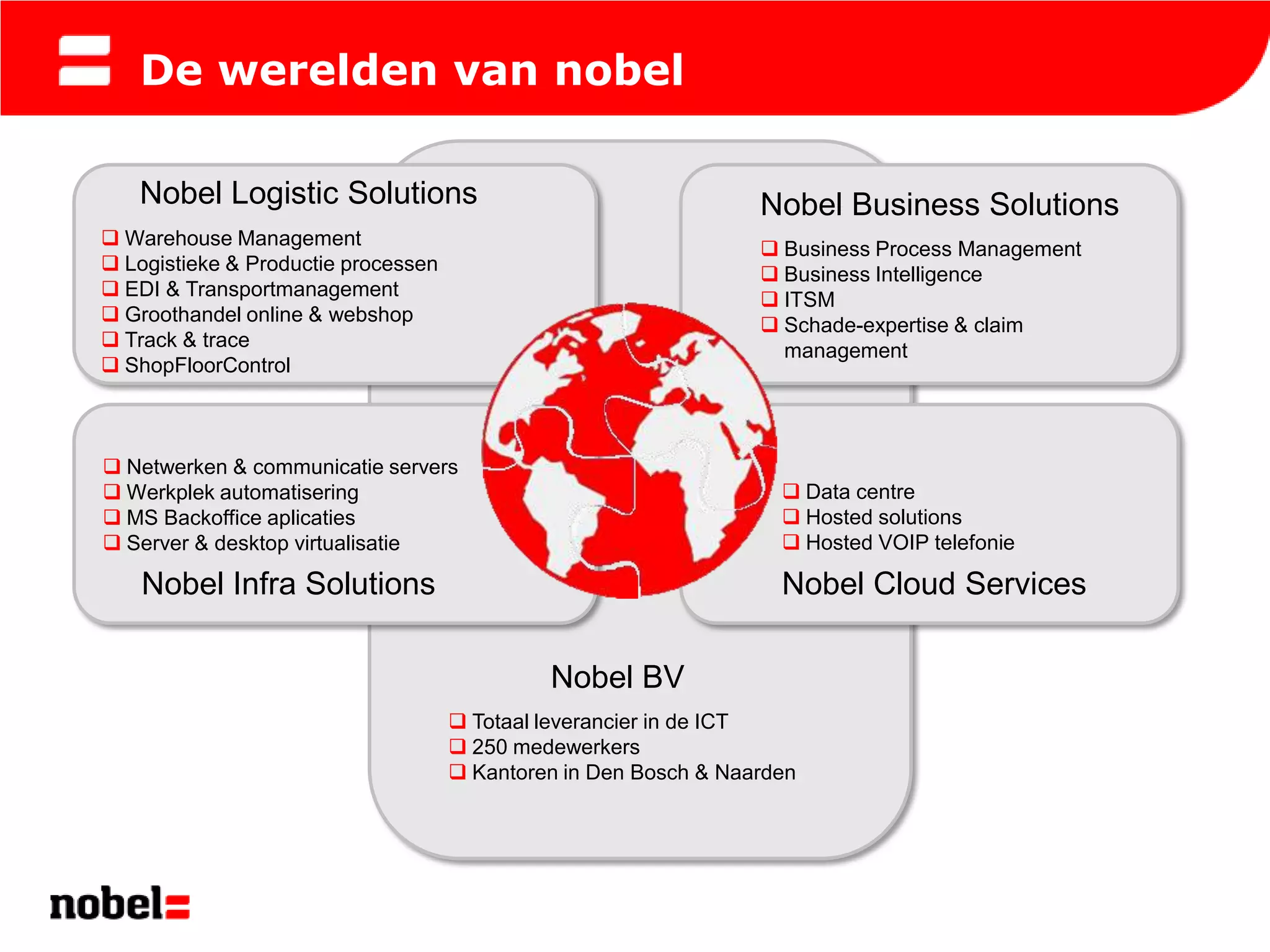 De werelden van nobel

Nobel Logistic Solutions

❑ Warehouse Management
❑ Logistieke & Productie processen
❑ EDI & Transportmanagement
❑ Groothandel online & webshop
❑ Track & trace
❑ ShopFloorControl

Nobel Business Solutions

❑ Business Process Management
❑ Business Intelligence
❑ ITSM
❑ Schade-expertise & claim management

❑ Netwerken & communicatie servers
❑ Werkplek automatisering
❑ MS Backoffice aplicaties
❑ Server & desktop virtualisatie

Nobel Infra Solutions

❑ Data centre
❑ Hosted solutions
❑ Hosted VOIP telefonie

Nobel Cloud Services

Nobel BV

❑ Totaal leverancier in de ICT
❑ 250 medewerkers
❑ Kantoren in Den Bosch & Naarden

nobel